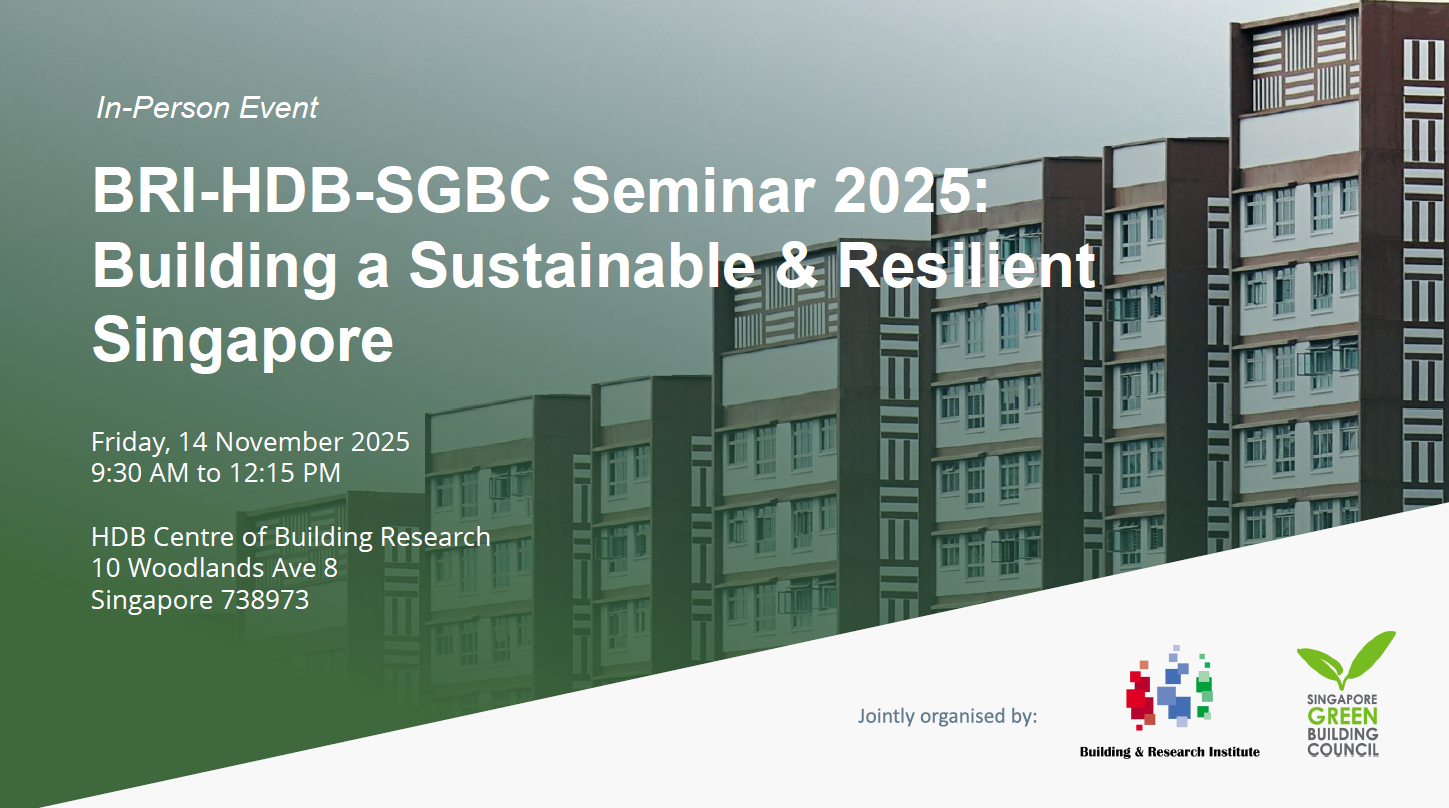 In-Person Event

BRI-HDB-SGBC Seminar 2025: Building a Sustainable & Resilient Singapore

Friday, 14 November 2025
9:30 AM to 12:15 PM

HDB Centre of Building Research
10 Woodlands Ave 8
Singapore 738973

Jointly organised by:

Building & Research Institute

SINGAPORE GREEN BUILDING COUNCIL